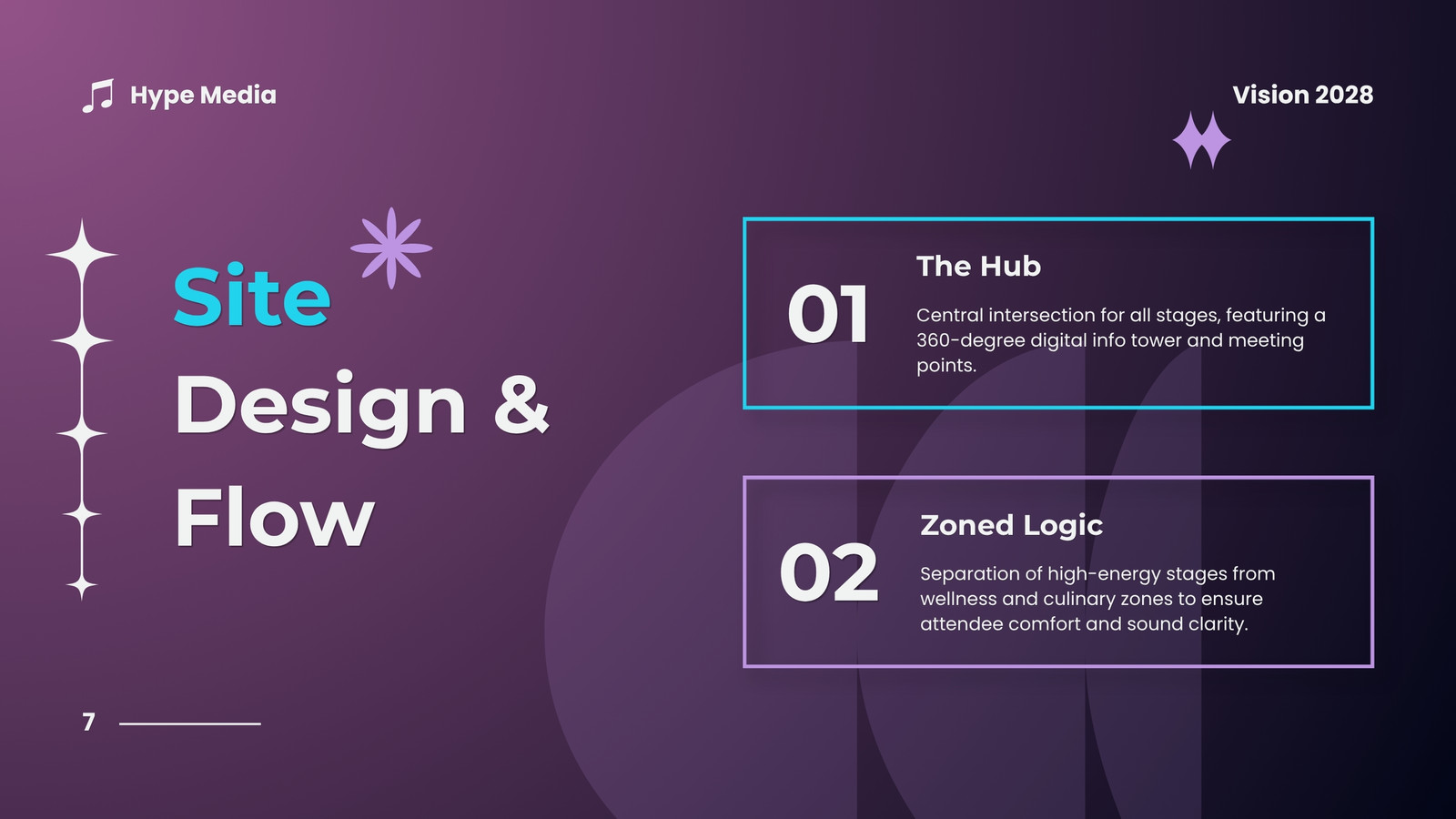 Hype Media

Vision 2028

Site Design & Flow

01

The Hub

Central intersection for all stages, featuring a 360-degree digital info tower and meeting points.

02

Zoned Logic

Separation of high-energy stages from wellness and culinary zones to ensure attendee comfort and sound clarity.

7